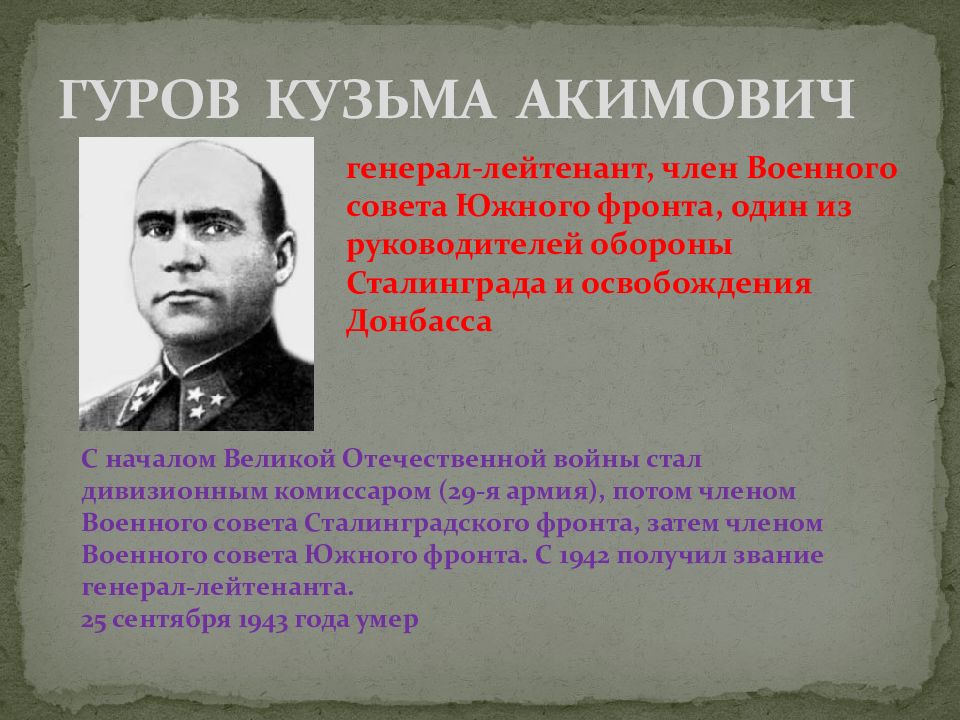 ГУРОВ КУЗЬМА АКИМОВИЧ

генерал-лейтенант, член Военного совета Южного фронта, один из руководителей обороны Сталинграда и освобождения Донбасса

С началом Великой Отечественной войны стал дивизионным комиссаром (29-я армия), потом членом Военного совета Сталинградского фронта, затем членом Военного совета Южного фронта. С 1942 получил звание генерал-лейтенанта.
25 сентября 1943 года умер